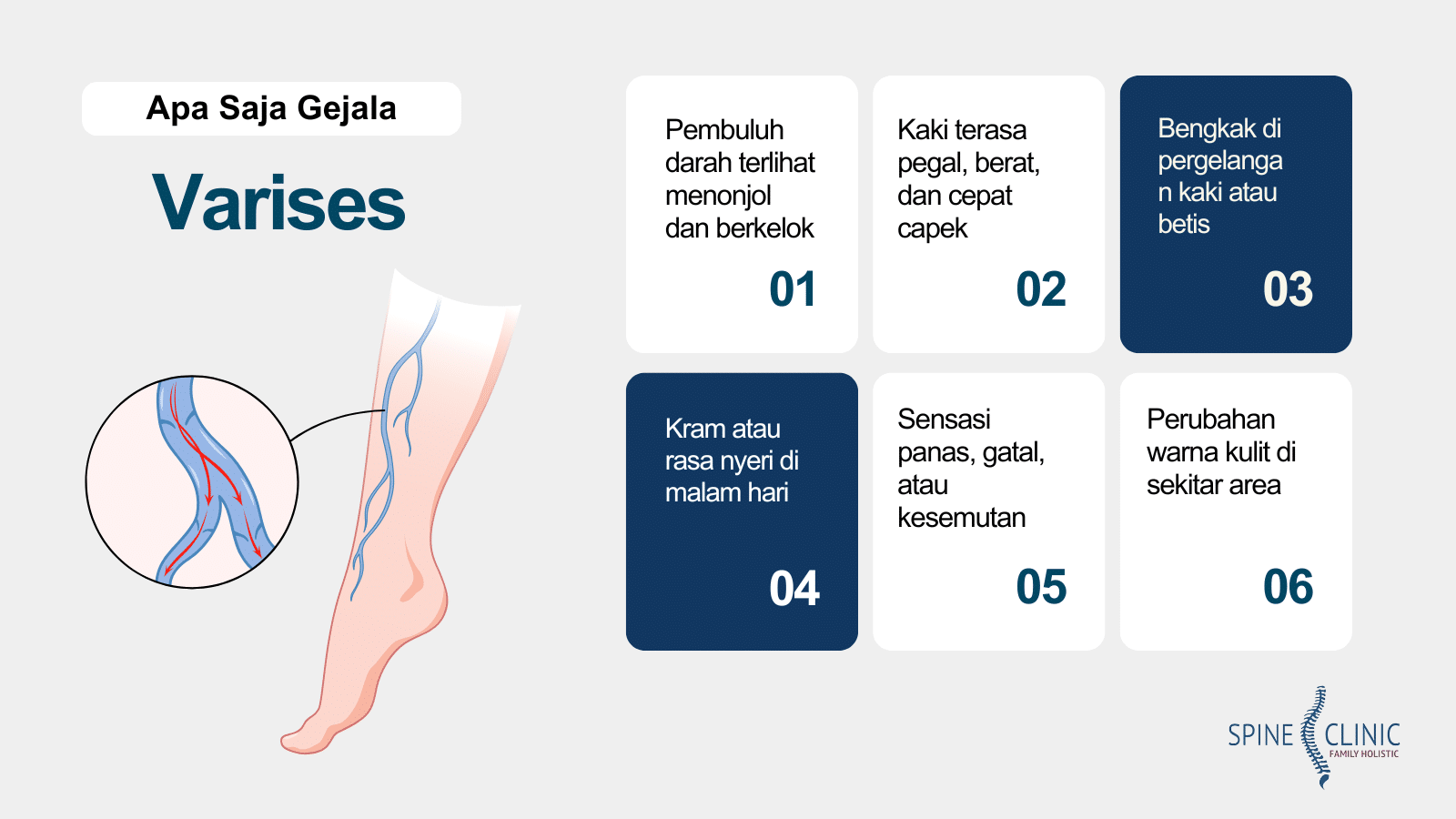 Apa Saja Gejala

Varises

Pembuluh darah terlihat menonjol dan berkelok

01

Kaki terasa pegal, berat, dan cepat capek

02

Bengkak di pergelanga n kaki atau betis

03

Kram atau rasa nyeri di malam hari

04

Sensasi panas, gatal, atau kesemutan

05

Perubahan warna kulit di sekitar area

06

SPINE CLINIC
FAMILY HOLISTIC